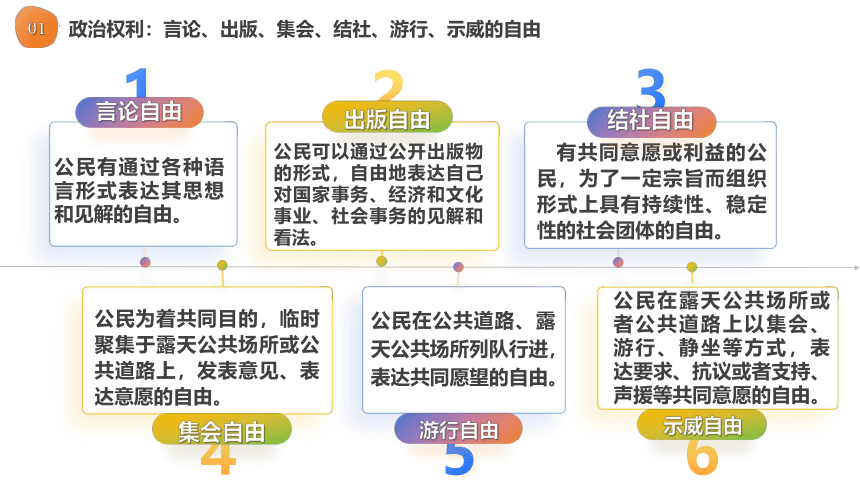 01 政治权利：言论、出版、集会、结社、游行、示威的自由

1
言论自由
公民有通过各种语言形式表达其思想和见解的自由。

2
出版自由
公民可以通过公开出版物的形式，自由地表达自己对国家事务、经济和文化事业、社会事务的见解和看法。

3
结社自由
有共同意愿或利益的公民，为了一定宗旨而组织形式上具有持续性、稳定性的社会团体的自由。

公民为着共同目的，临时聚集于露天公共场所或公共道路上，发表意见、表达意愿的自由。
集会自由
4

公民在公共道路、露天公共场所列队行进，表达共同愿望的自由。
游行自由
5

公民在露天公共场所或者公共道路上以集会、游行、静坐等方式，表达要求、抗议或者支持、声援等共同意愿的自由。
示威自由
6